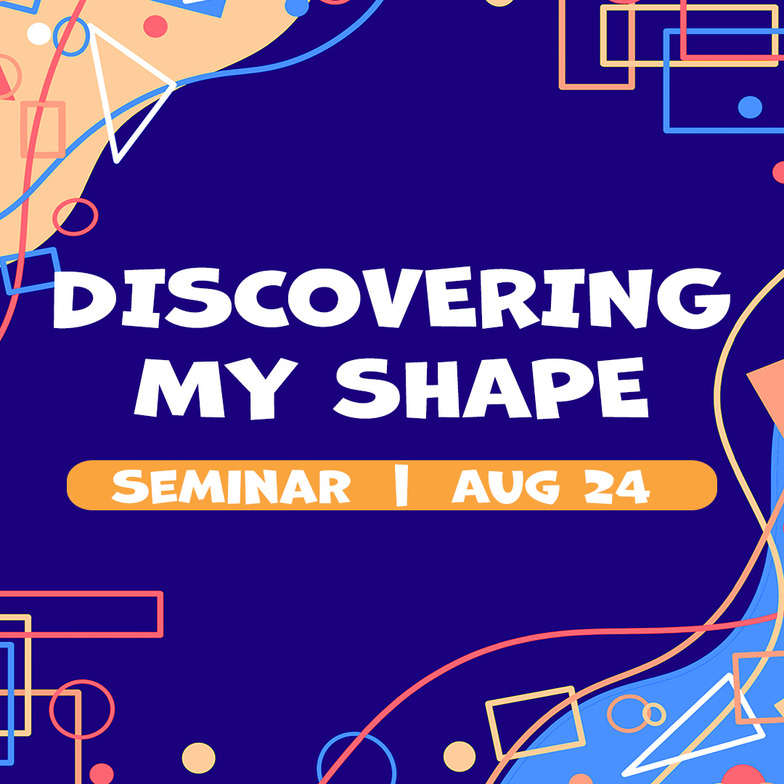 DISCOVERING MY SHAPE

SEMINAR | AUG 24